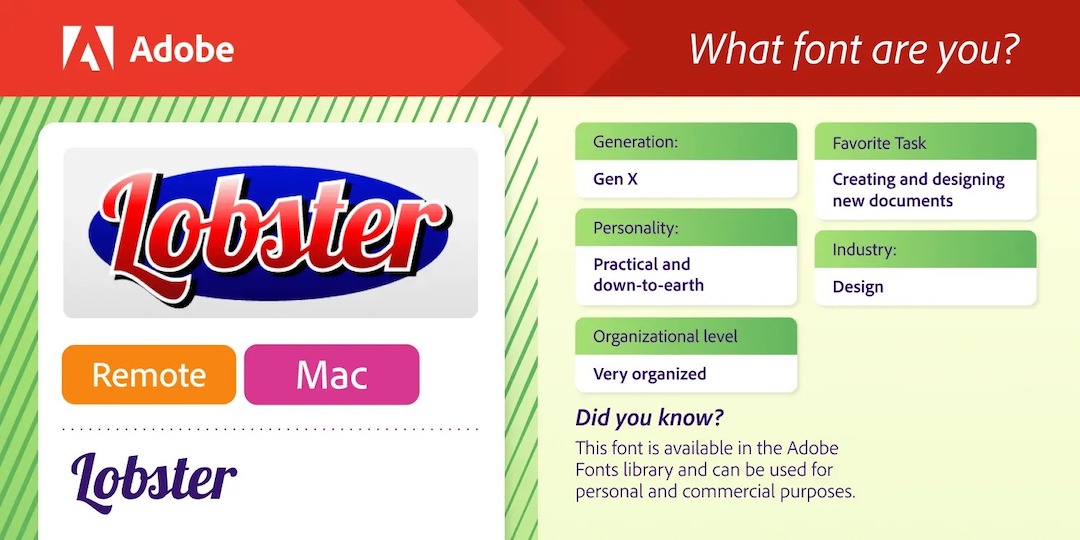 Adobe

What font are you?

Lobster

Remote

Mac

Lobster

Generation:

Gen X

Personality:

Practical and down-to-earth

Organizational level

Very organized

Favorite Task

Creating and designing new documents

Industry:

Design

Did you know?

This font is available in the Adobe Fonts library and can be used for personal and commercial purposes.